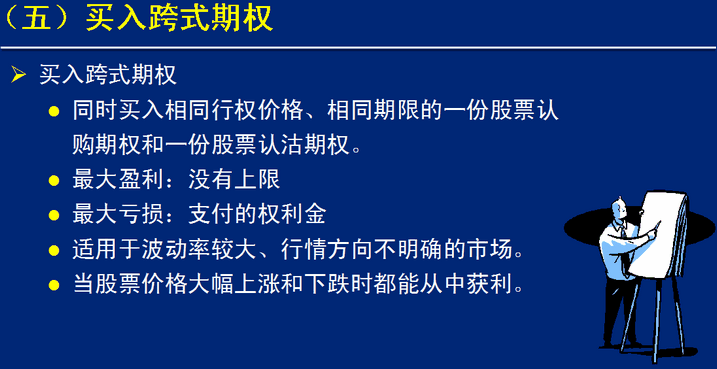 （五）买入跨式期权

➢ 买入跨式期权

● 同时买入相同行权价格、相同期限的一份股票认购期权和一份股票认沽期权。

● 最大盈利：没有上限

● 最大亏损：支付的权利金

● 适用于波动率较大、行情方向不明确的市场。

● 当股票价格大幅上涨和下跌时都能从中获利。